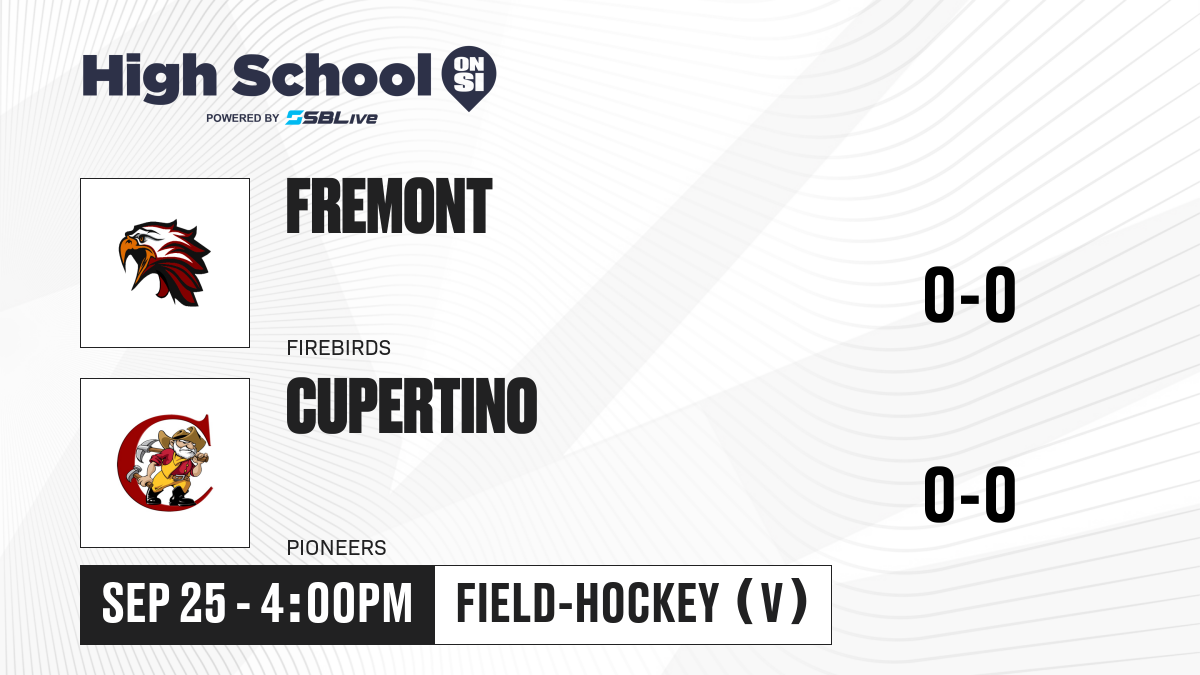 High School ON SI
POWERED BY SBLive

FREMONT
FIREBIRDS
0-0

CUPERTINO
PIONEERS
0-0

SEP 25 - 4:00PM
FIELD-HOCKEY (V)